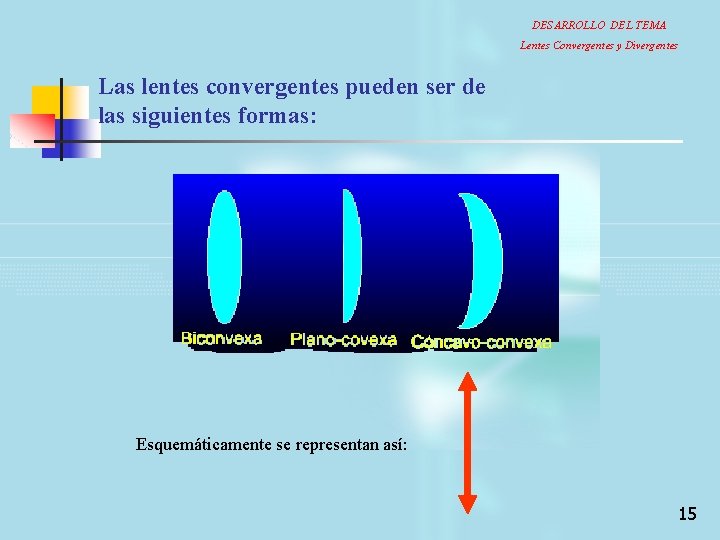 DESARROLLO DEL TEMA
Lentes Convergentes y Divergentes

Las lentes convergentes pueden ser de las siguientes formas:

Biconvexa
Plano-covexa
Cóncavo-convexa

Esquemáticamente se representan así:

15